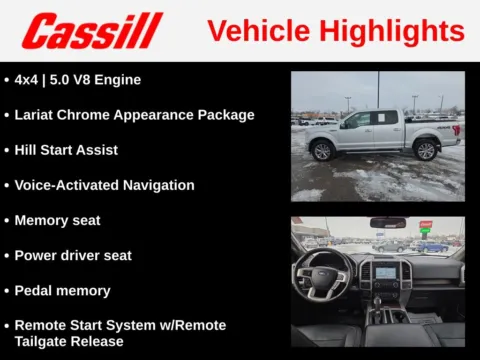 Cassill Vehicle Highlights

• 4x4 | 5.0 V8 Engine
• Lariat Chrome Appearance Package
• Hill Start Assist
• Voice-Activated Navigation
• Memory seat
• Power driver seat
• Pedal memory
• Remote Start System w/Remote Tailgate Release